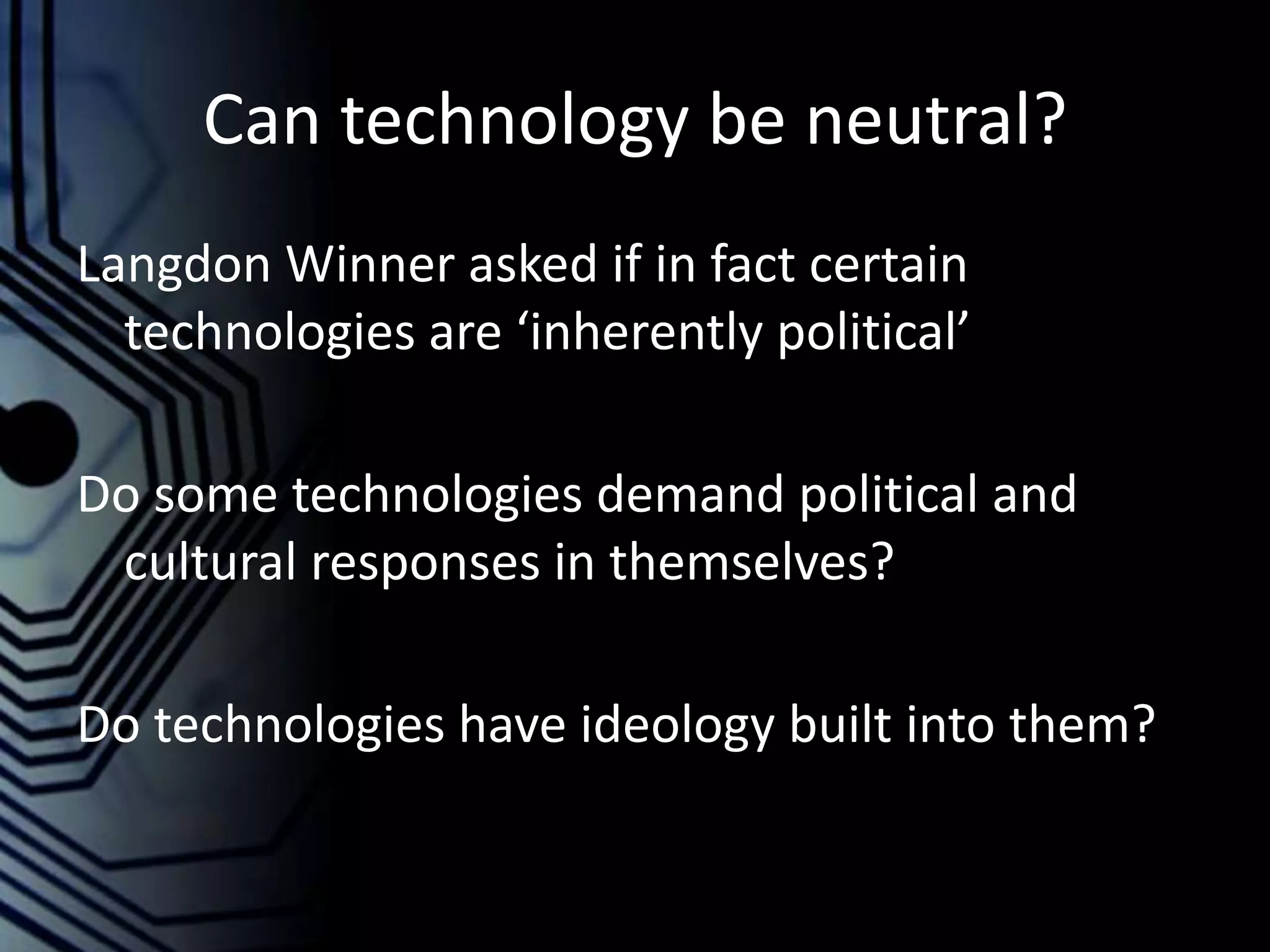 Can technology be neutral?

Langdon Winner asked if in fact certain technologies are ‘inherently political’

Do some technologies demand political and cultural responses in themselves?

Do technologies have ideology built into them?